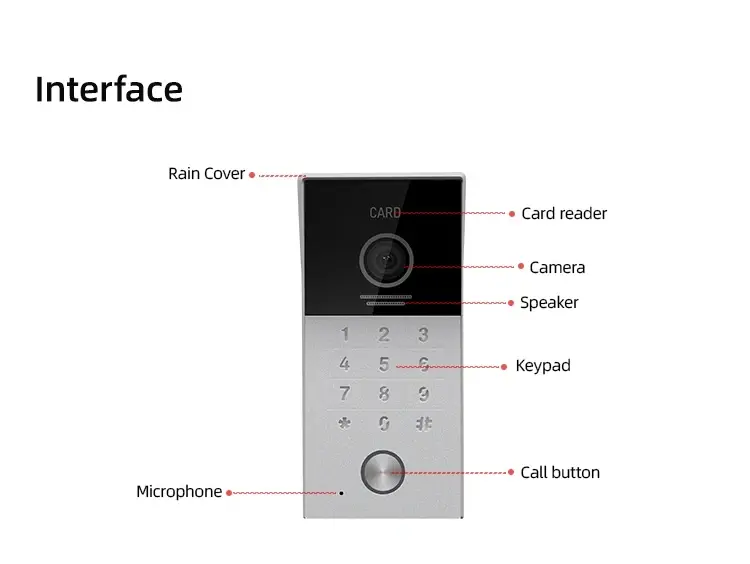 Interface

Rain Cover

CARD

Card reader

Camera

Speaker

1 2 3
4 5 6
7 8 9
* 0 #

Keypad

Call button

Microphone